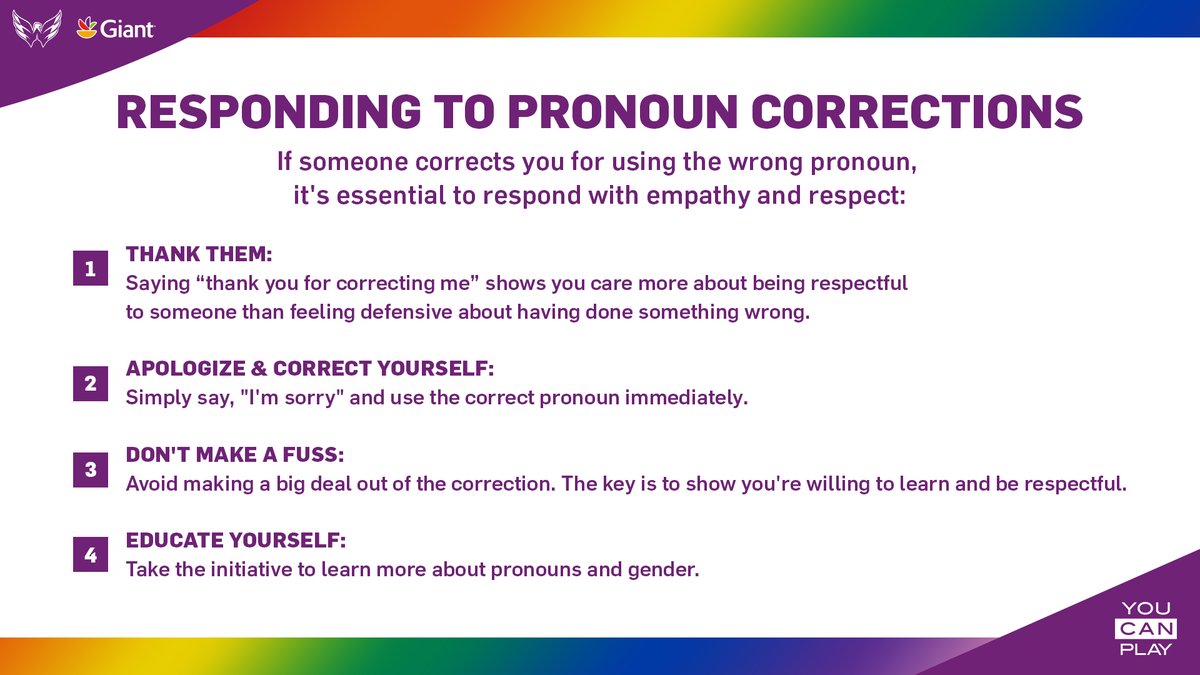 Giant

RESPONDING TO PRONOUN CORRECTIONS

If someone corrects you for using the wrong pronoun, it's essential to respond with empathy and respect:

1
THANK THEM:
Saying “thank you for correcting me” shows you care more about being respectful to someone than feeling defensive about having done something wrong.

2
APOLOGIZE & CORRECT YOURSELF:
Simply say, "I'm sorry" and use the correct pronoun immediately.

3
DON'T MAKE A FUSS:
Avoid making a big deal out of the correction. The key is to show you're willing to learn and be respectful.

4
EDUCATE YOURSELF:
Take the initiative to learn more about pronouns and gender.

YOU
CAN
PLAY